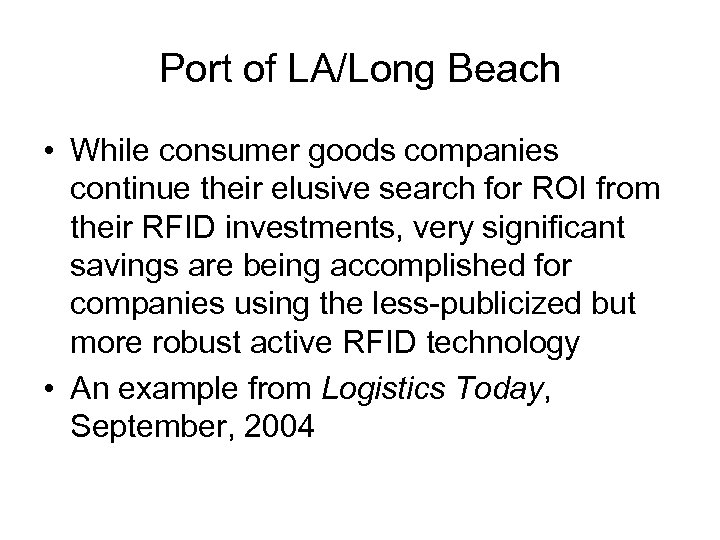 Port of LA/Long Beach

• While consumer goods companies continue their elusive search for ROI from their RFID investments, very significant savings are being accomplished for companies using the less-publicized but more robust active RFID technology

• An example from Logistics Today, September, 2004